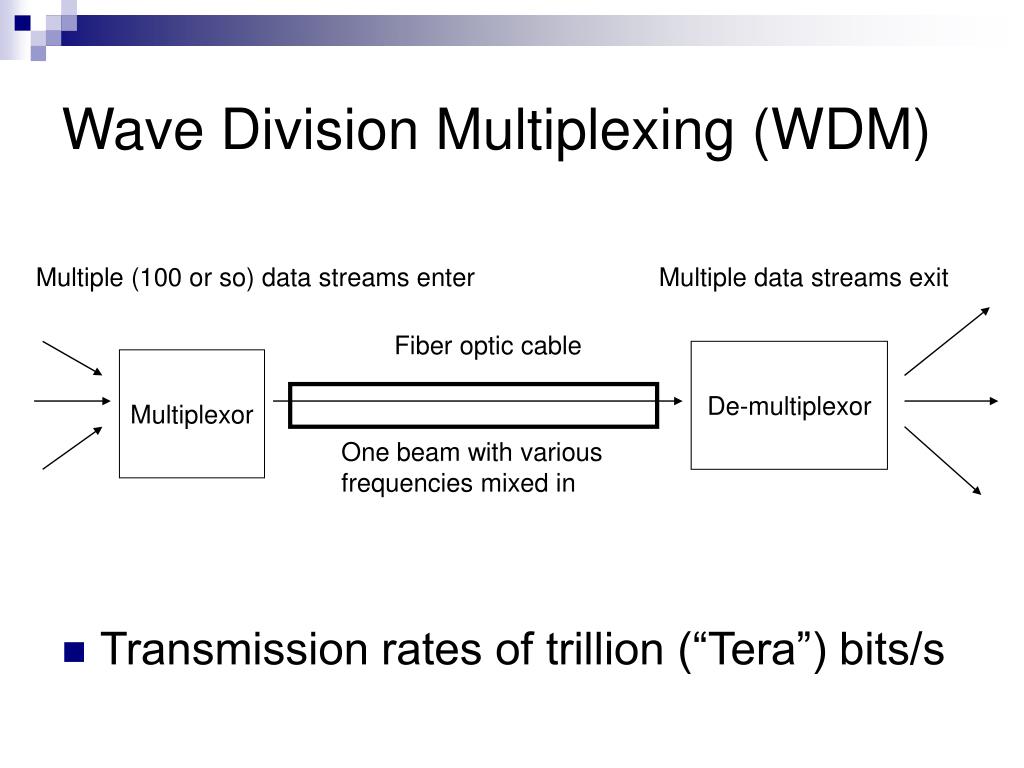 Wave Division Multiplexing (WDM)

Multiple (100 or so) data streams enter

Multiple data streams exit

Fiber optic cable

Multiplexor

De-multiplexor

One beam with various frequencies mixed in

Transmission rates of trillion (“Tera”) bits/s